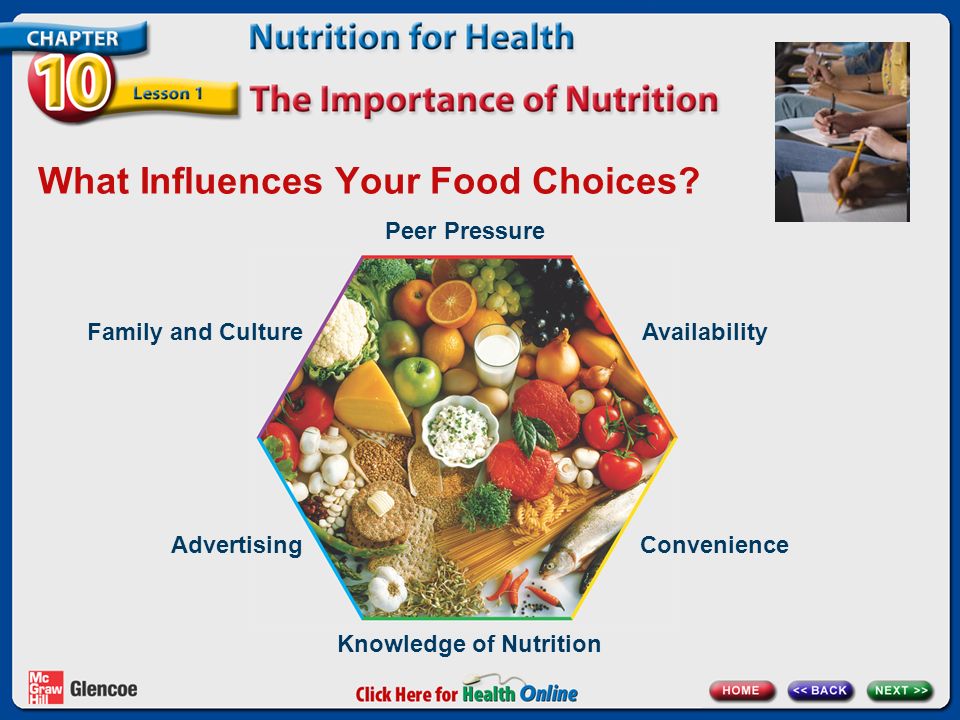 CHAPTER 10 Lesson 1

Nutrition for Health

The Importance of Nutrition

What Influences Your Food Choices?

Peer Pressure

Family and Culture

Availability

Advertising

Convenience

Knowledge of Nutrition

Mc Graw Hill Glencoe

Click Here for Health Online

HOME

<< BACK

NEXT >>